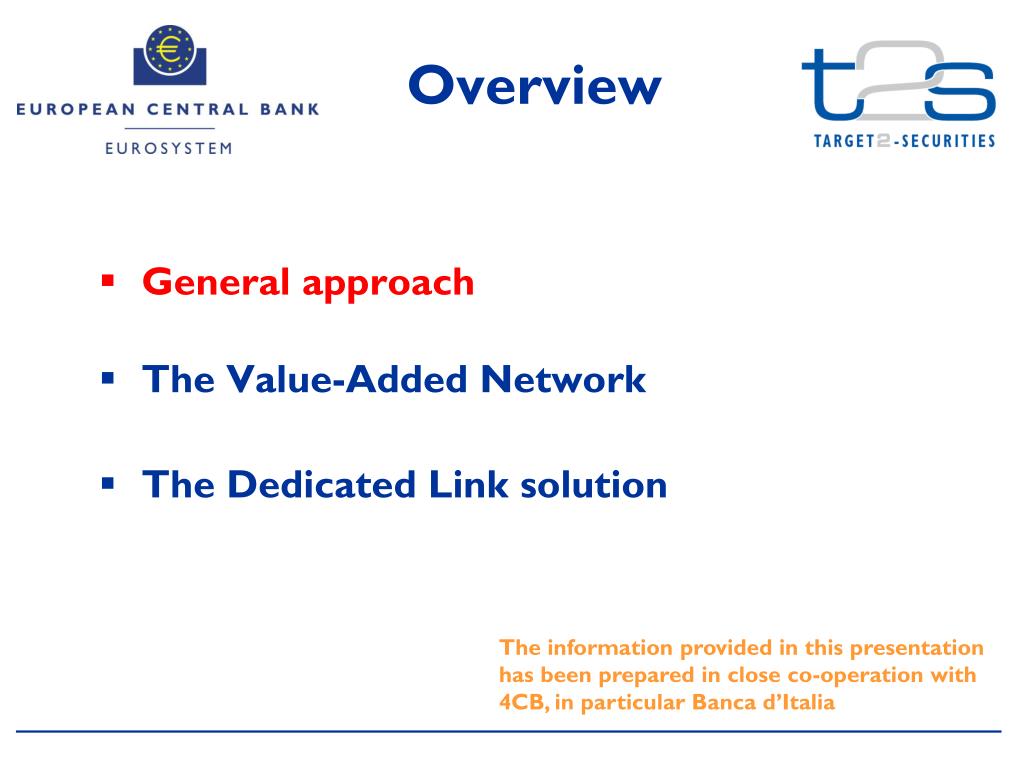 EUROPEAN CENTRAL BANK

EUROSYSTEM

Overview

t2s

TARGET2-SECURITIES

▪ General approach

▪ The Value-Added Network

▪ The Dedicated Link solution

The information provided in this presentation has been prepared in close co-operation with 4CB, in particular Banca d'Italia